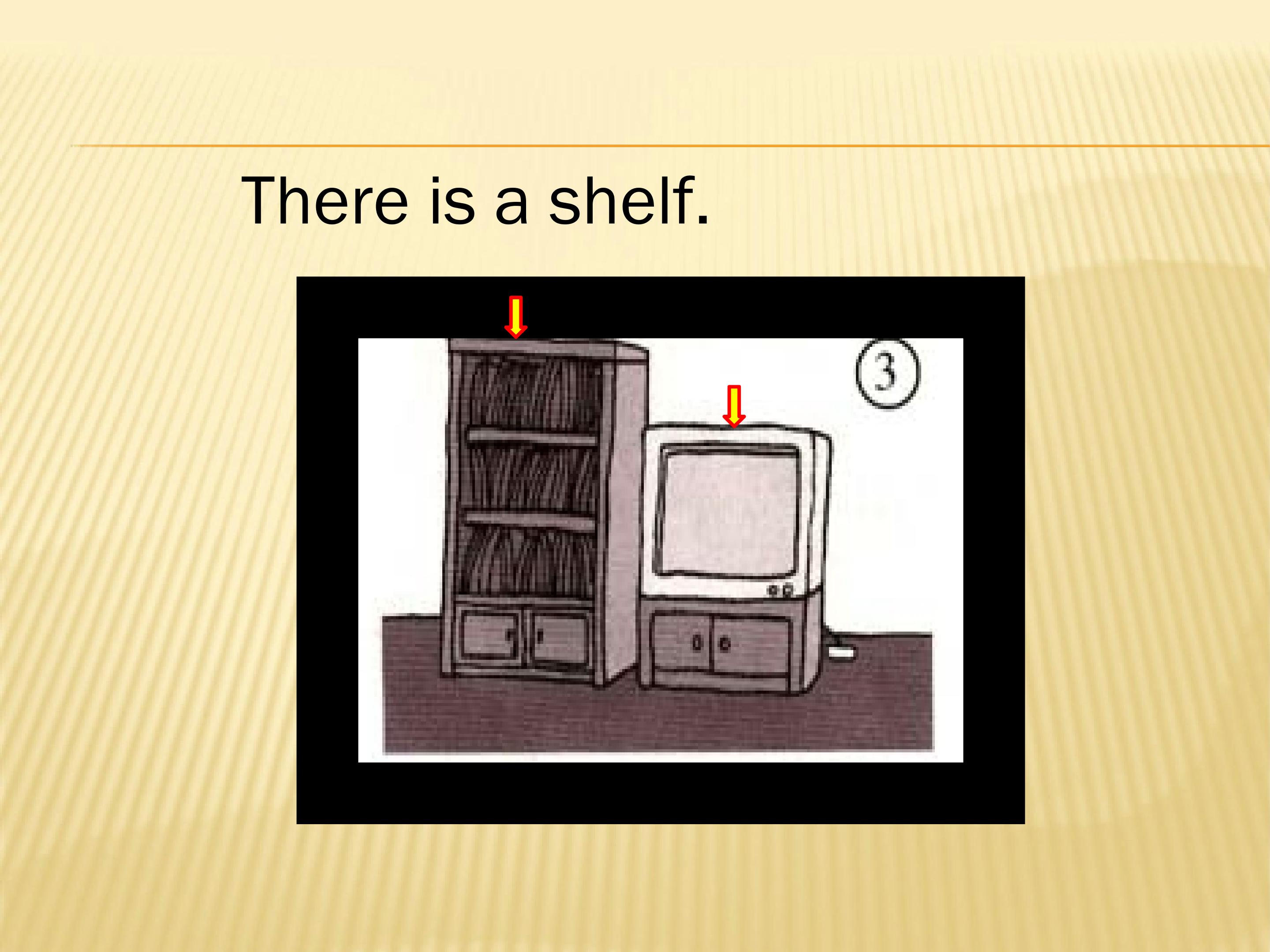 There is a shelf.

3